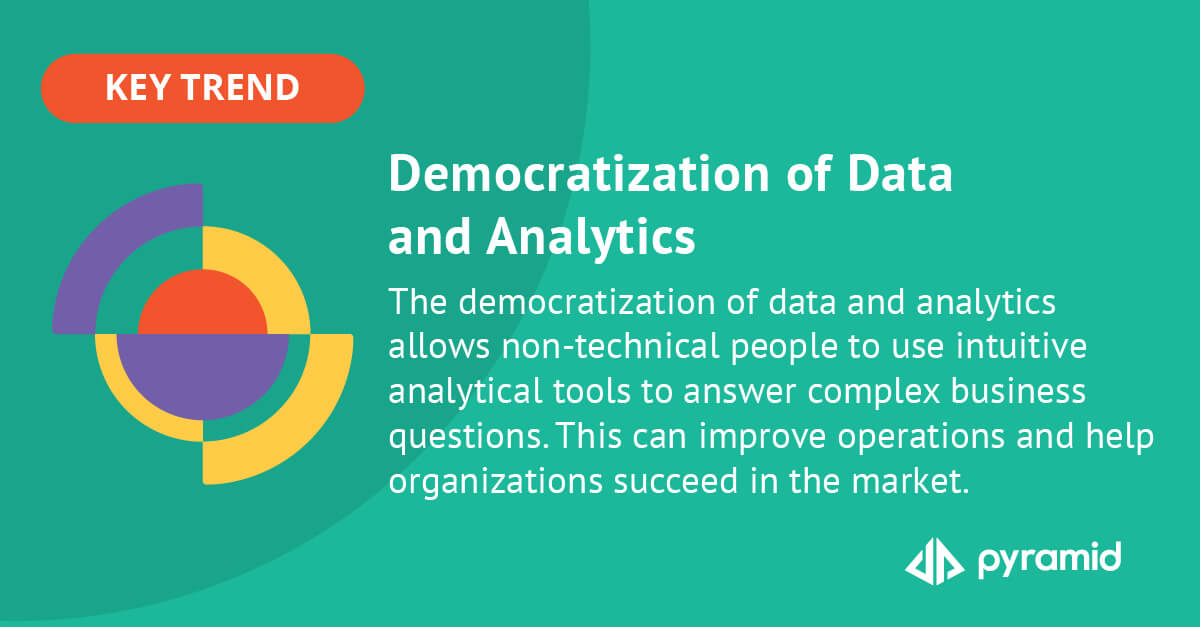 KEY TREND

Democratization of Data and Analytics

The democratization of data and analytics allows non-technical people to use intuitive analytical tools to answer complex business questions. This can improve operations and help organizations succeed in the market.

pyramid